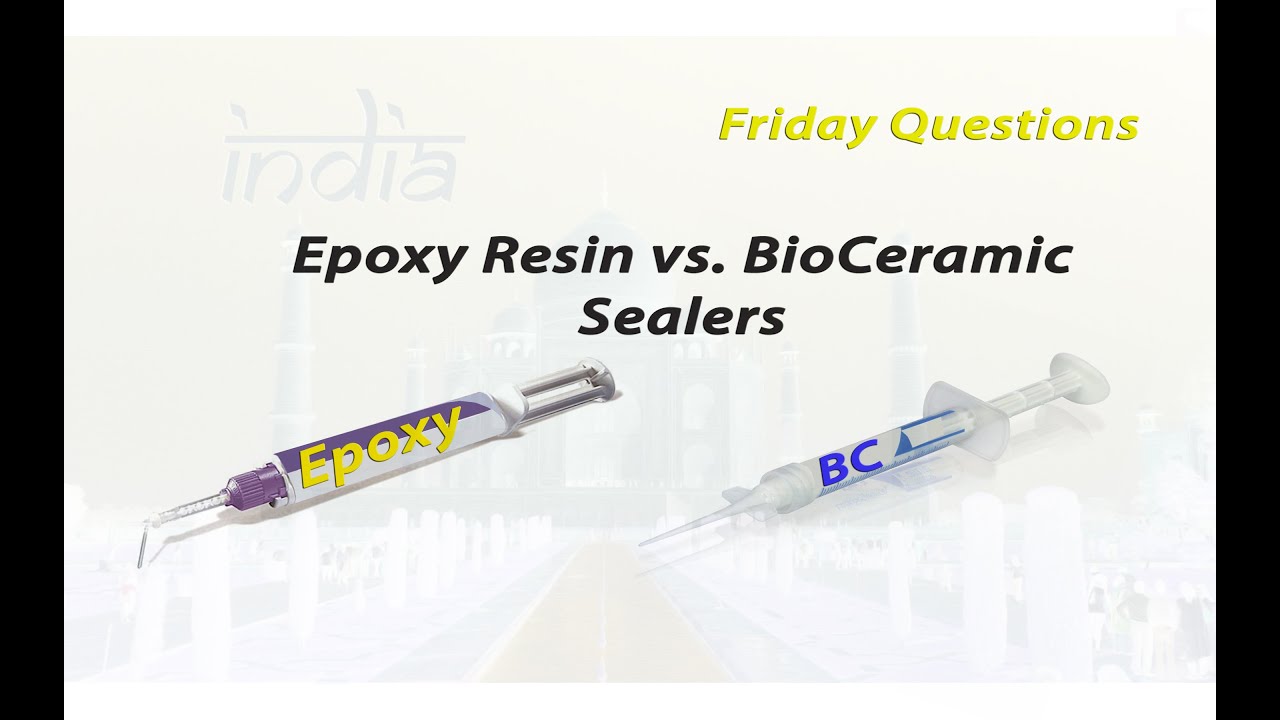 india

Friday Questions

Epoxy Resin vs. BioCeramic Sealers

Epoxy

BC